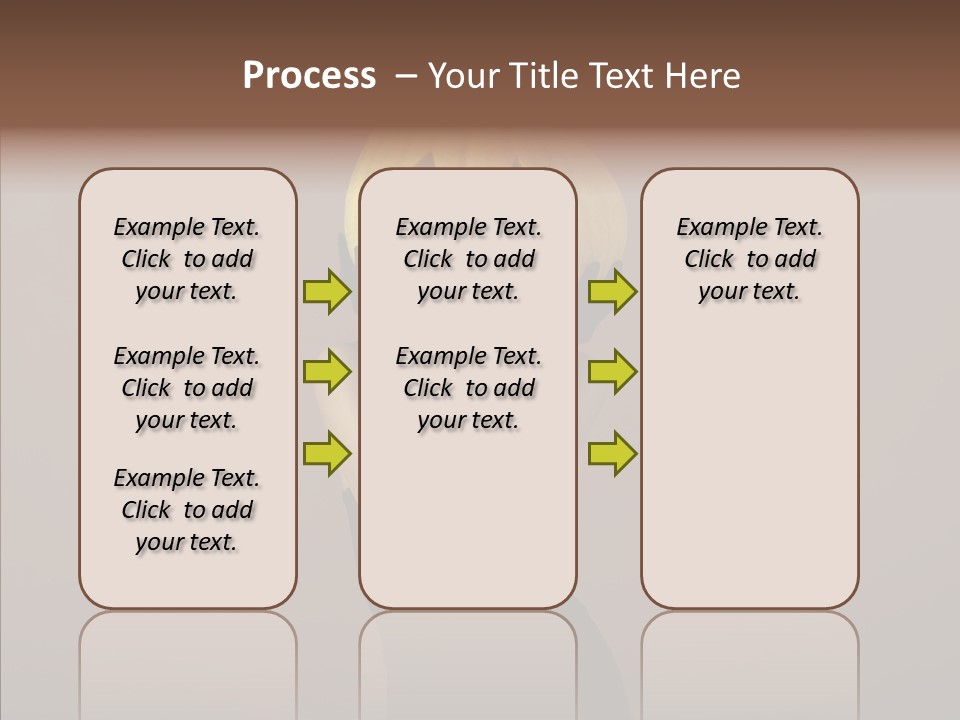 Process – Your Title Text Here

Example Text. Click to add your text.

Example Text. Click to add your text.

Example Text. Click to add your text.

Example Text. Click to add your text.

Example Text. Click to add your text.

Example Text. Click to add your text.